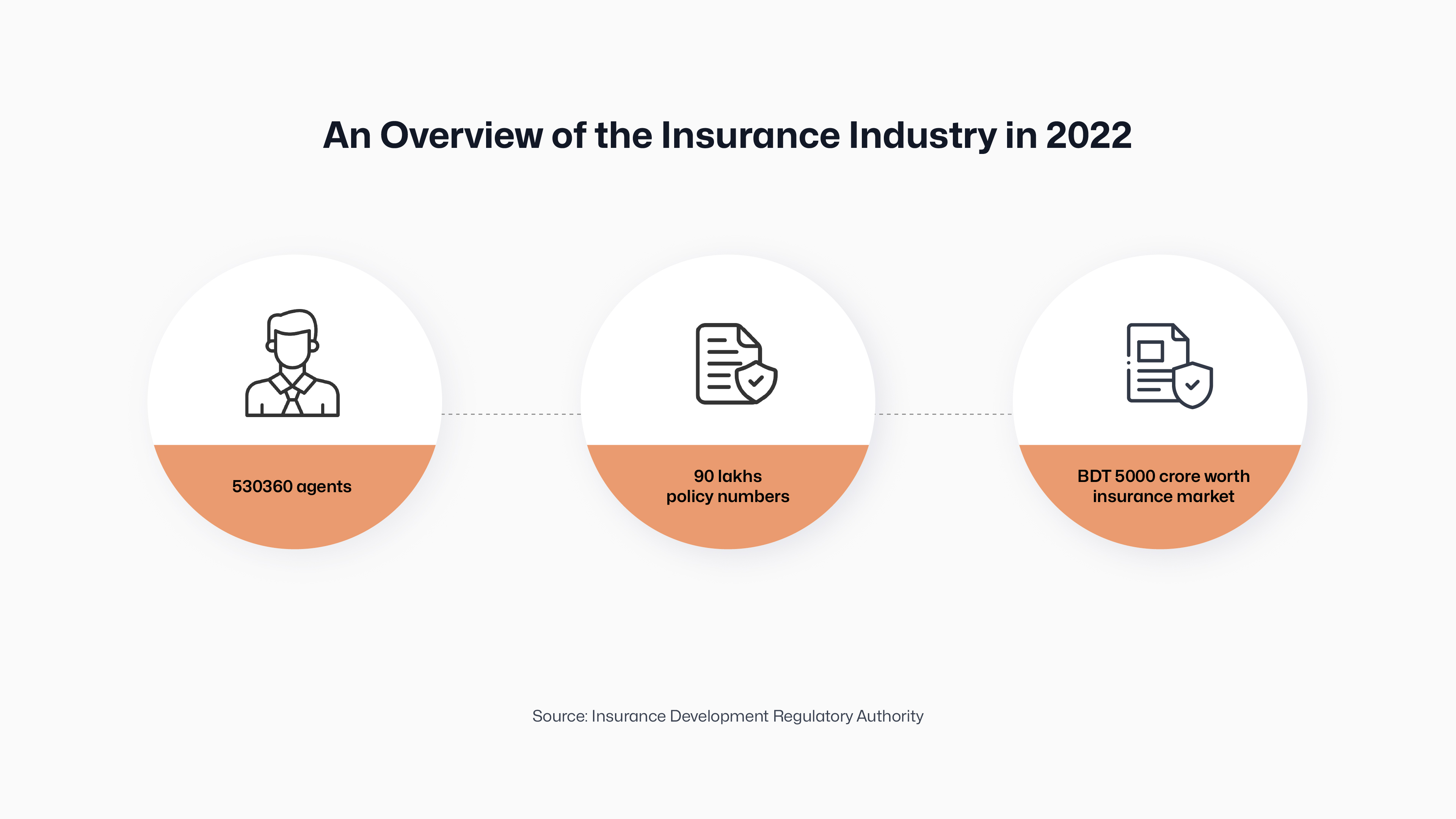 An Overview of the Insurance Industry in 2022

530360 agents

90 lakhs
policy numbers

BDT 5000 crore worth
insurance market

Source: Insurance Development Regulatory Authority